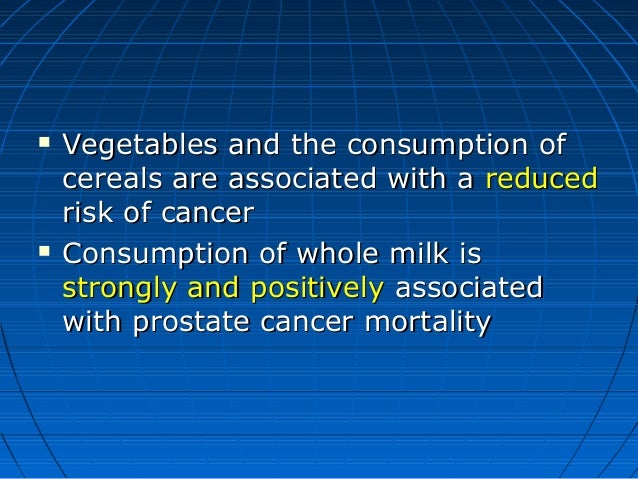 ▪ Vegetables and the consumption of cereals are associated with a reduced risk of cancer

▪ Consumption of whole milk is strongly and positively associated with prostate cancer mortality